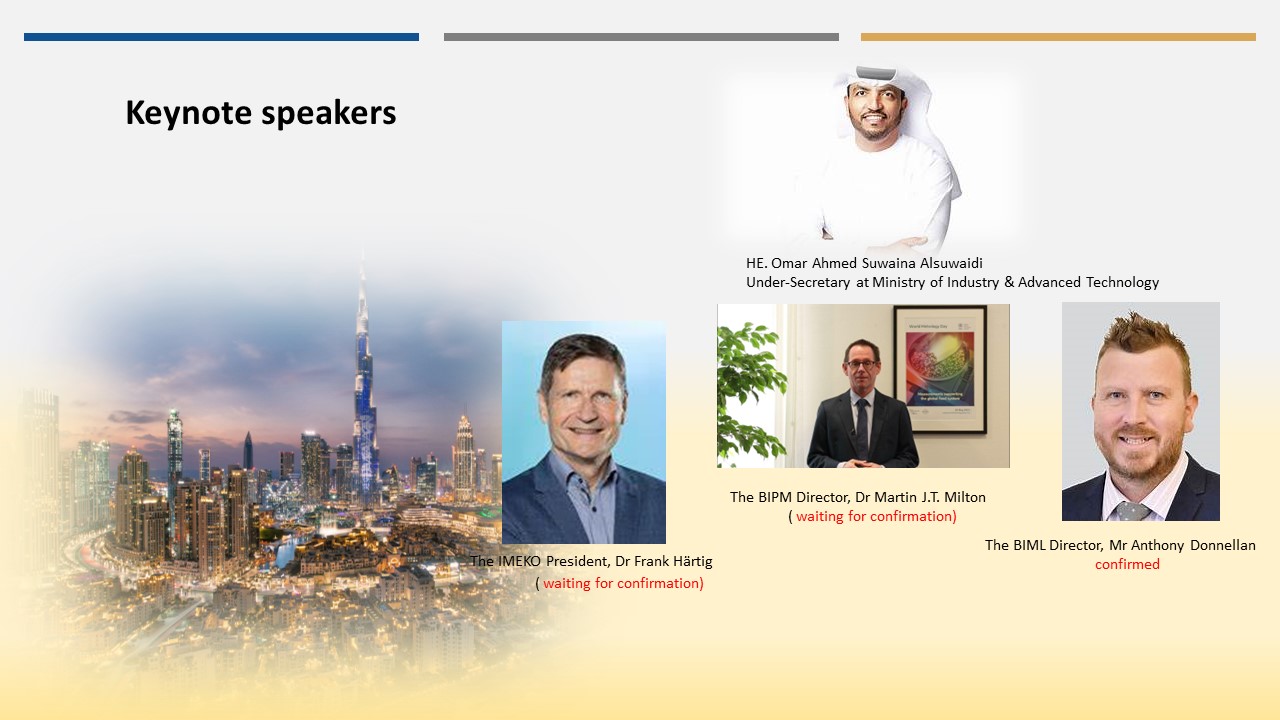 Keynote speakers

HE. Omar Ahmed Suwaina Alsuwaidi
Under-Secretary at Ministry of Industry & Advanced Technology

The IMEKO President, Dr Frank Härtig
( waiting for confirmation)

The BIPM Director, Dr Martin J.T. Milton
( waiting for confirmation)

The BIML Director, Mr Anthony Donnellan
confirmed